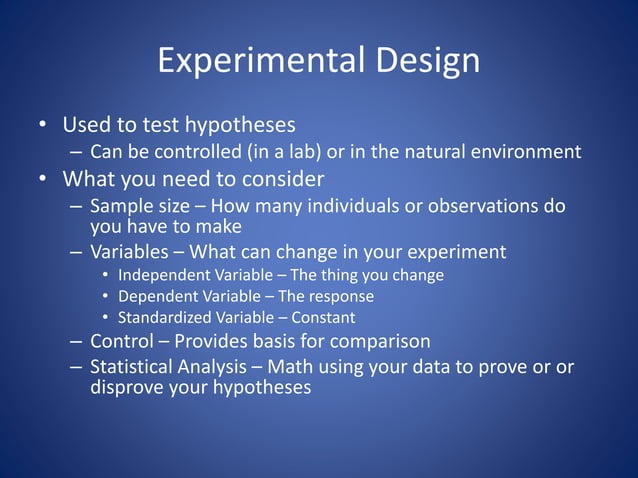 Experimental Design

• Used to test hypotheses
 – Can be controlled (in a lab) or in the natural environment
• What you need to consider
 – Sample size – How many individuals or observations do you have to make
 – Variables – What can change in your experiment
  • Independent Variable – The thing you change
  • Dependent Variable – The response
  • Standardized Variable – Constant
 – Control – Provides basis for comparison
 – Statistical Analysis – Math using your data to prove or or disprove your hypotheses